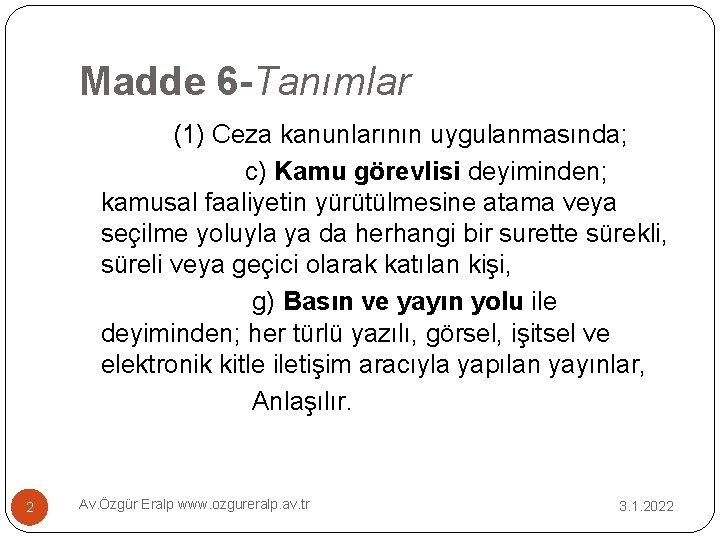 Madde 6-Tanımlar

(1) Ceza kanunlarının uygulanmasında;

c) Kamu görevlisi deyiminden; kamusal faaliyetin yürütülmesine atama veya seçilme yoluyla ya da herhangi bir surette sürekli, süreli veya geçici olarak katılan kişi,

g) Basın ve yayın yolu ile deyiminden; her türlü yazılı, görsel, işitsel ve elektronik kitle iletişim aracıyla yapılan yayınlar,

Anlaşılır.

2

Av.Özgür Eralp www.ozgureralp.av.tr

3.1.2022